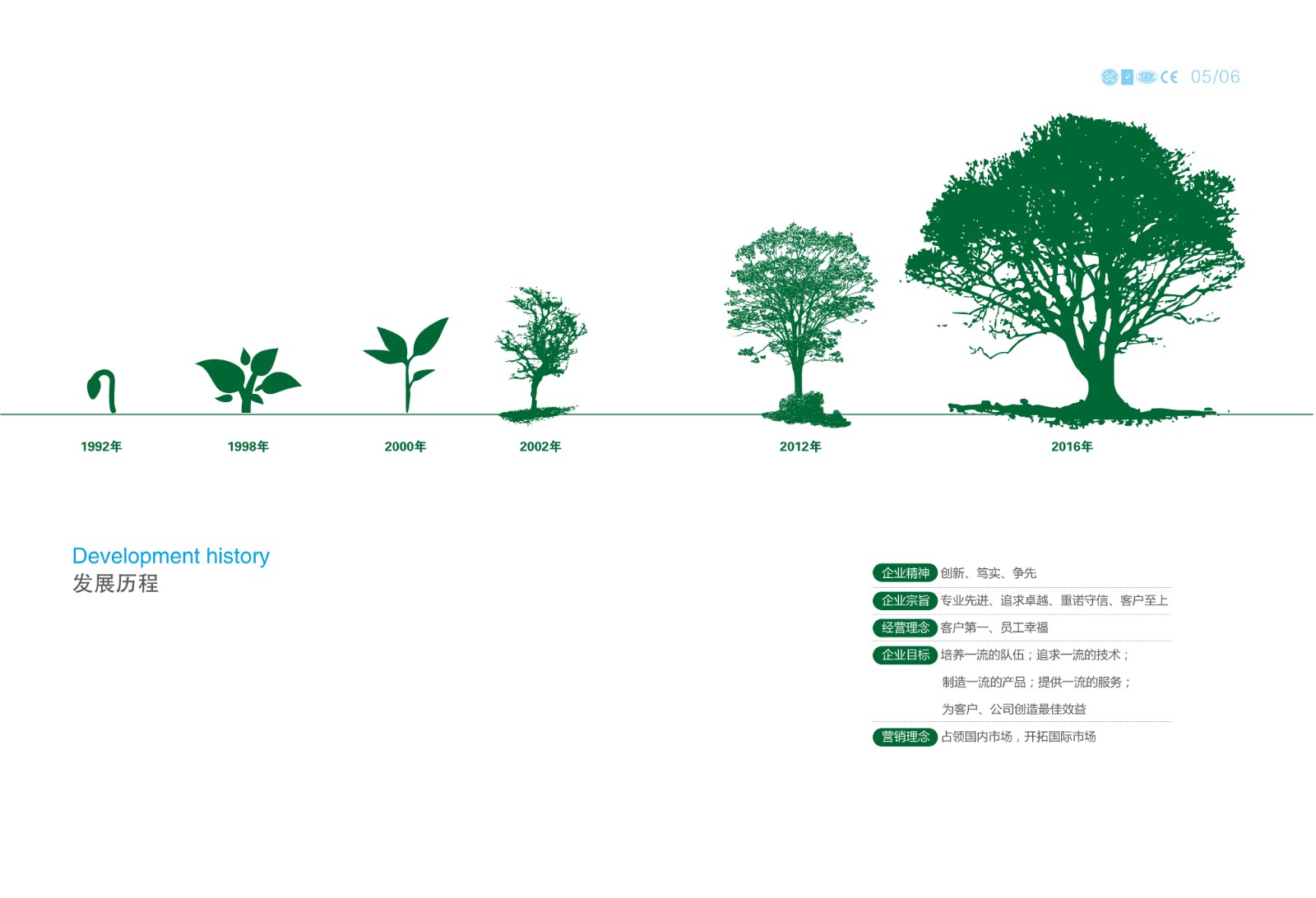 CE 05/06

1992年 1998年 2000年 2002年 2012年 2016年

Development history
发展历程

企业精神 创新、笃实、争先
企业宗旨 专业先进、追求卓越、重诺守信、客户至上
经营理念 客户第一、员工幸福
企业目标 培养一流的队伍；追求一流的技术；
制造一流的产品；提供一流的服务；
为客户、公司创造最佳效益
营销理念 占领国内市场，开拓国际市场